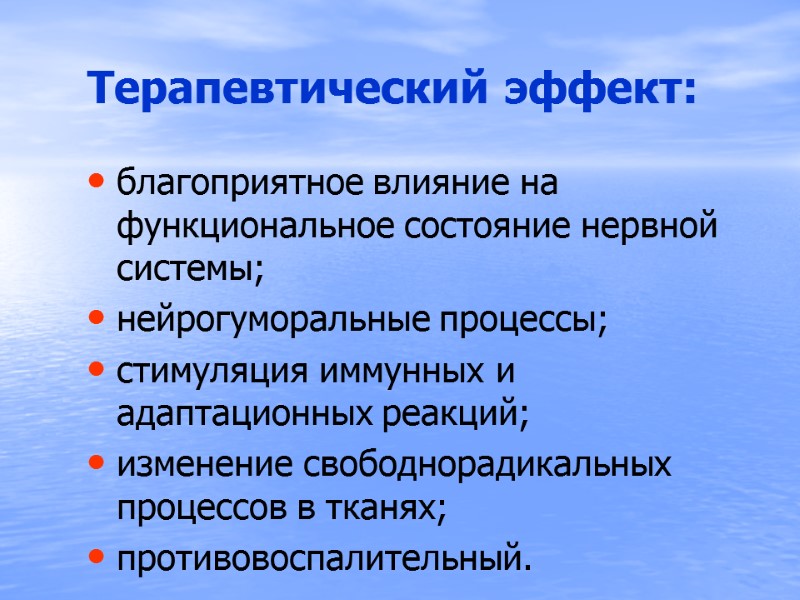 Терапевтический эффект:

• благоприятное влияние на функциональное состояние нервной системы;
• нейрогуморальные процессы;
• стимуляция иммунных и адаптационных реакций;
• изменение свободнорадикальных процессов в тканях;
• противовоспалительный.